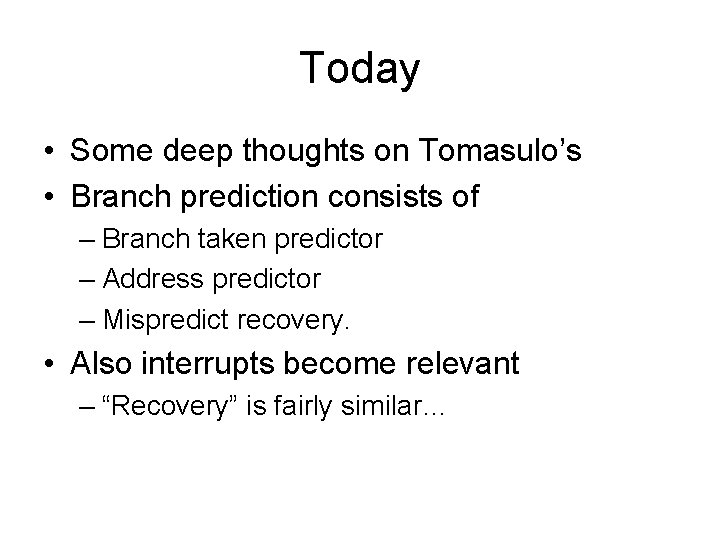 Today

• Some deep thoughts on Tomasulo’s
• Branch prediction consists of
– Branch taken predictor
– Address predictor
– Mispredict recovery.
• Also interrupts become relevant
– “Recovery” is fairly similar...